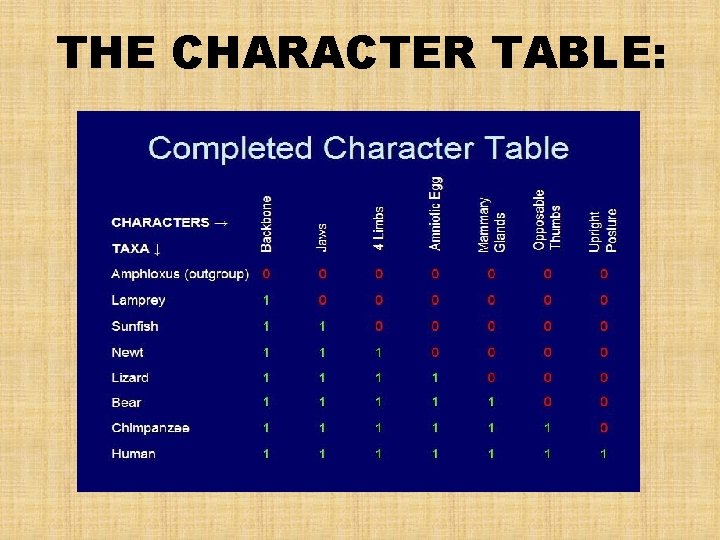 THE CHARACTER TABLE:

Completed Character Table

| CHARACTERS → TAXA ↓ | Backbone | Jaws | 4 Limbs | Amniotic Egg | Mammary Glands | Opposable Thumbs | Upright Posture |
|---|---|---|---|---|---|---|---|
| Amphioxus (outgroup) | 0 | 0 | 0 | 0 | 0 | 0 | 0 |
| Lamprey | 1 | 0 | 0 | 0 | 0 | 0 | 0 |
| Sunfish | 1 | 1 | 0 | 0 | 0 | 0 | 0 |
| Newt | 1 | 1 | 1 | 0 | 0 | 0 | 0 |
| Lizard | 1 | 1 | 1 | 1 | 0 | 0 | 0 |
| Bear | 1 | 1 | 1 | 1 | 1 | 0 | 0 |
| Chimpanzee | 1 | 1 | 1 | 1 | 1 | 1 | 0 |
| Human | 1 | 1 | 1 | 1 | 1 | 1 | 1 |